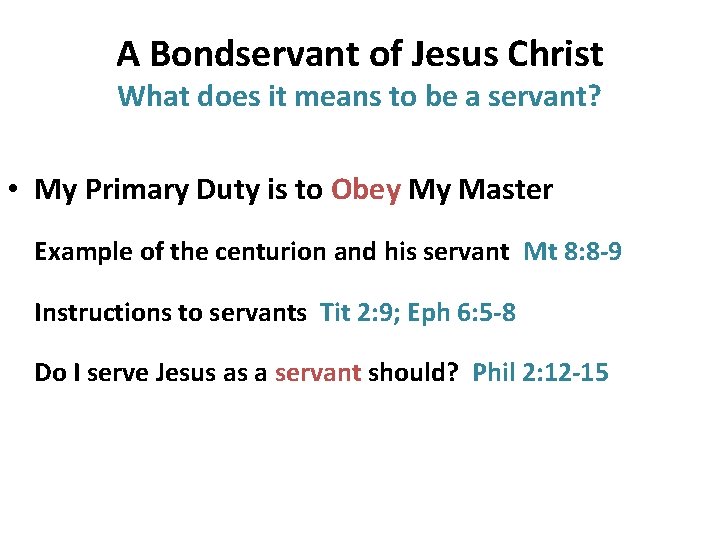 A Bondservant of Jesus Christ
What does it means to be a servant?

• My Primary Duty is to Obey My Master

Example of the centurion and his servant Mt 8:8-9

Instructions to servants Tit 2:9; Eph 6:5-8

Do I serve Jesus as a servant should? Phil 2:12-15